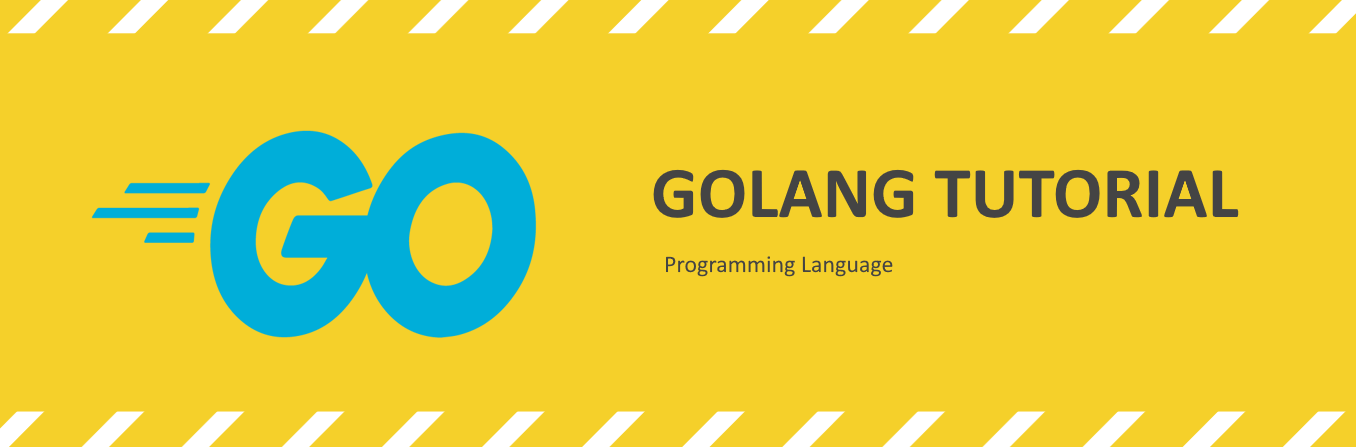 GO

GOLANG TUTORIAL

Programming Language